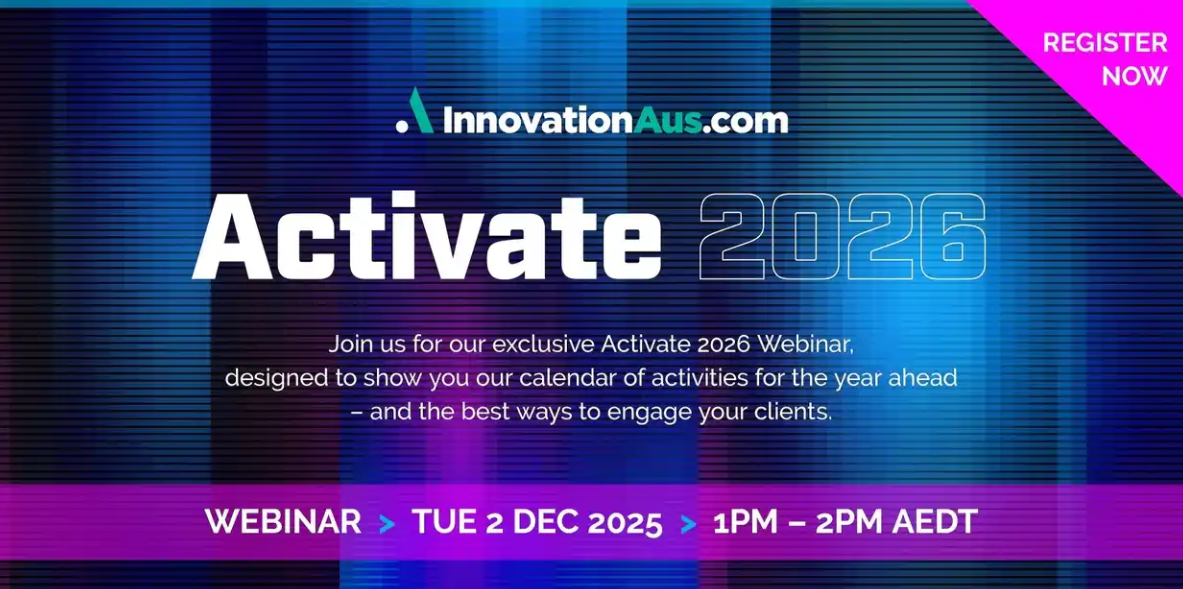 REGISTER NOW

InnovationAus.com

Activate 2026

Join us for our exclusive Activate 2026 Webinar, designed to show you our calendar of activities for the year ahead – and the best ways to engage your clients.

WEBINAR > TUE 2 DEC 2025 > 1PM – 2PM AEDT